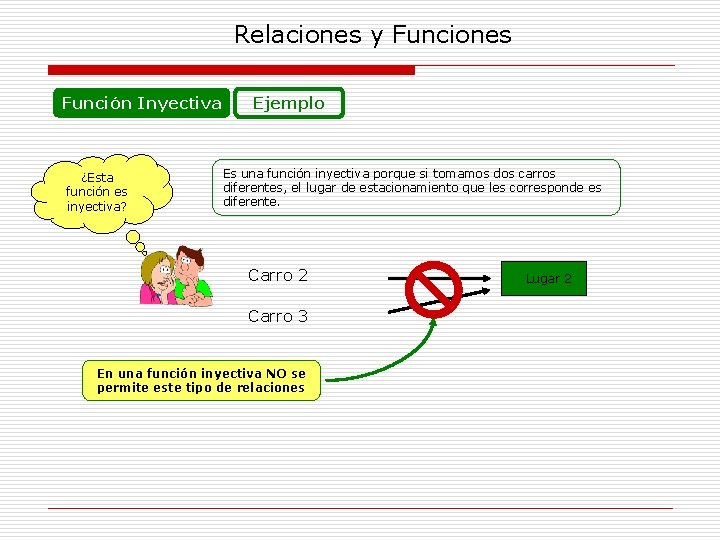 Relaciones y Funciones

Función Inyectiva

Ejemplo

¿Esta función es inyectiva?

Es una función inyectiva porque si tomamos dos carros diferentes, el lugar de estacionamiento que les corresponde es diferente.

Carro 2

Carro 3

Lugar 2

En una función inyectiva NO se permite este tipo de relaciones